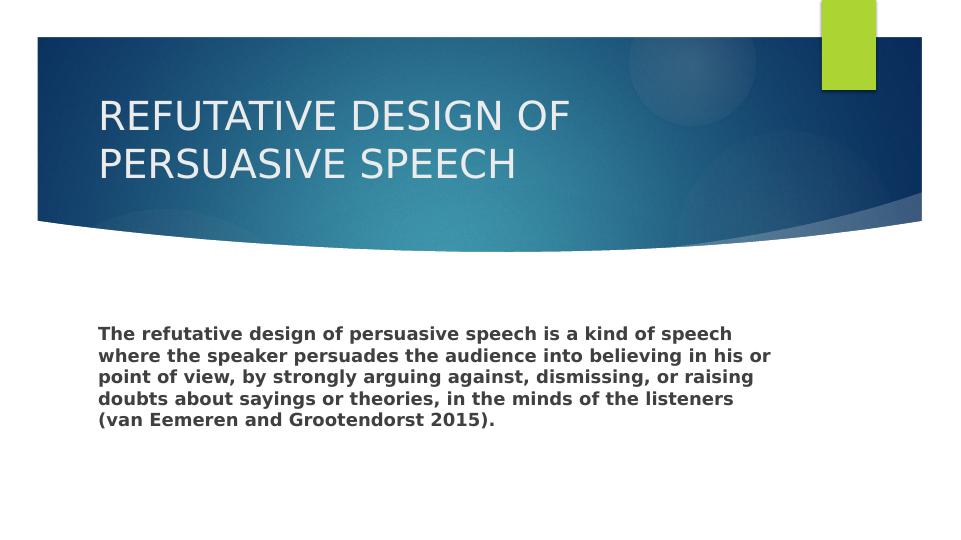 REFUTATIVE DESIGN OF PERSUASIVE SPEECH

The refutative design of persuasive speech is a kind of speech where the speaker persuades the audience into believing in his or point of view, by strongly arguing against, dismissing, or raising doubts about sayings or theories, in the minds of the listeners (van Eemeren and Grootendorst 2015).